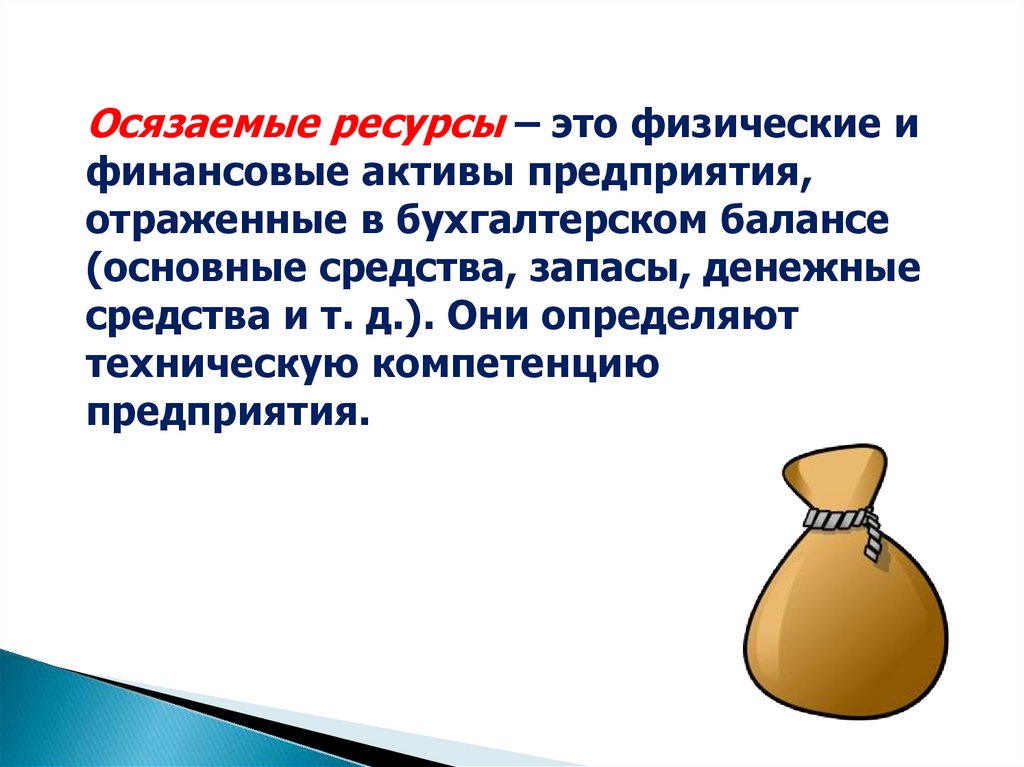 Осязаемые ресурсы – это физические и финансовые активы предприятия, отраженные в бухгалтерском балансе (основные средства, запасы, денежные средства и т. д.). Они определяют техническую компетенцию предприятия.